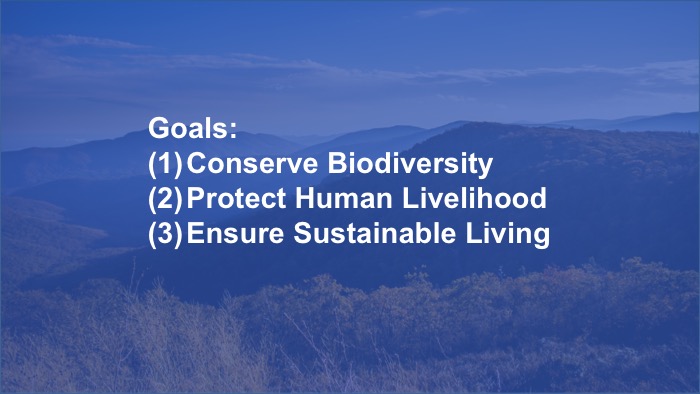 Goals:
(1) Conserve Biodiversity
(2) Protect Human Livelihood
(3) Ensure Sustainable Living